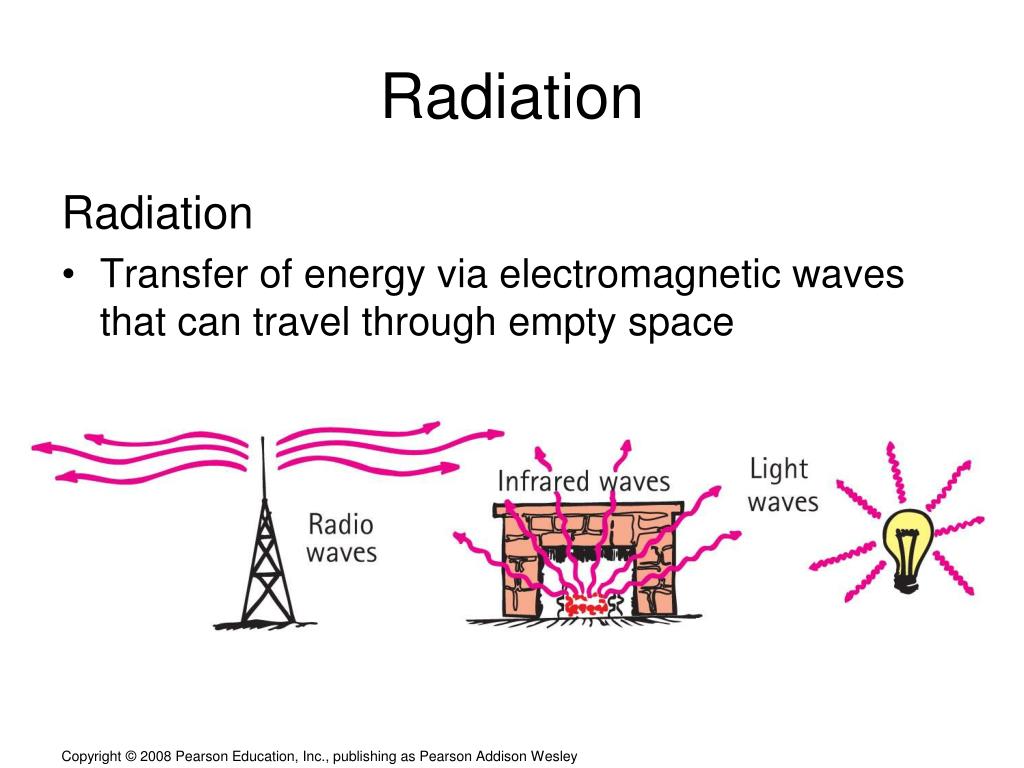 Radiation

Radiation

• Transfer of energy via electromagnetic waves that can travel through empty space

Radio waves

Infrared waves

Light waves

Copyright © 2008 Pearson Education, Inc., publishing as Pearson Addison Wesley